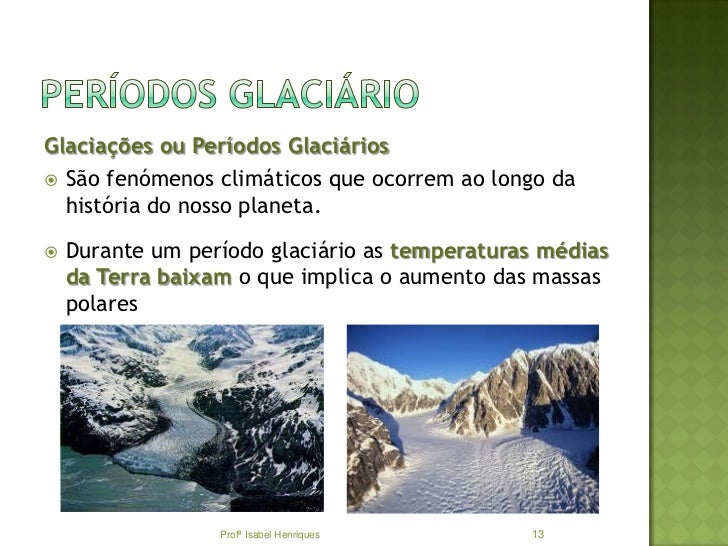 PERÍODOS GLACIÁRIO

Glaciações ou Períodos Glaciários

São fenómenos climáticos que ocorrem ao longo da história do nosso planeta.

Durante um período glaciário as temperaturas médias da Terra baixam o que implica o aumento das massas polares

Profª Isabel Henriques

13